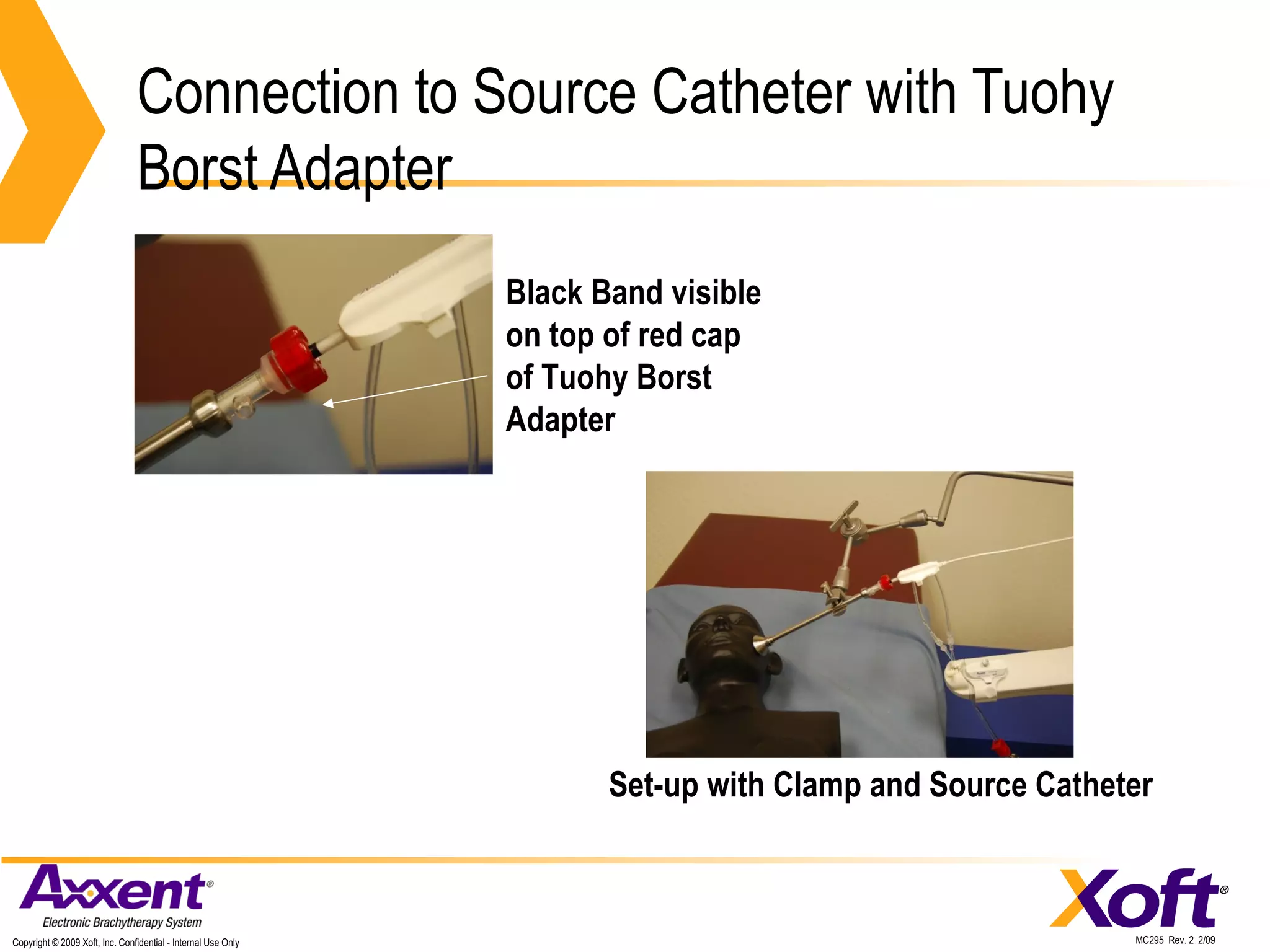 Connection to Source Catheter with Tuohy Borst Adapter

Black Band visible on top of red cap of Tuohy Borst Adapter

Set-up with Clamp and Source Catheter

Axxent®
Electronic Brachytherapy System
Copyright © 2009 Xoft, Inc. Confidential - Internal Use Only

Xoft®
MC295 Rev. 2 2/09